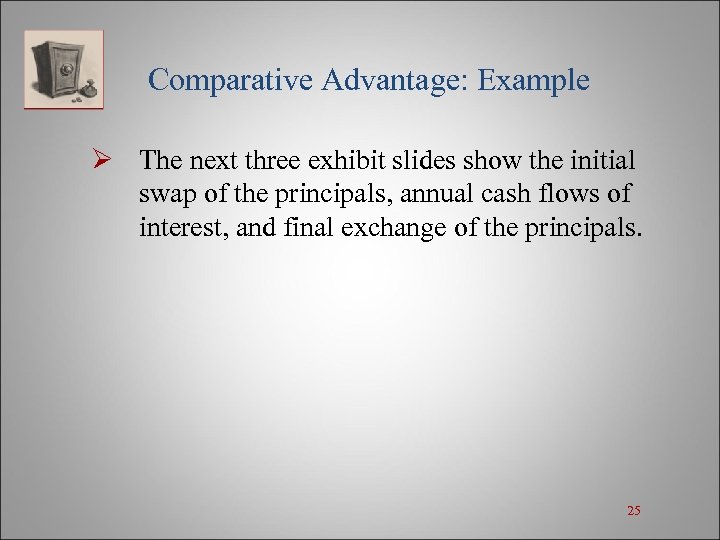 Comparative Advantage: Example

➢ The next three exhibit slides show the initial swap of the principals, annual cash flows of interest, and final exchange of the principals.

25